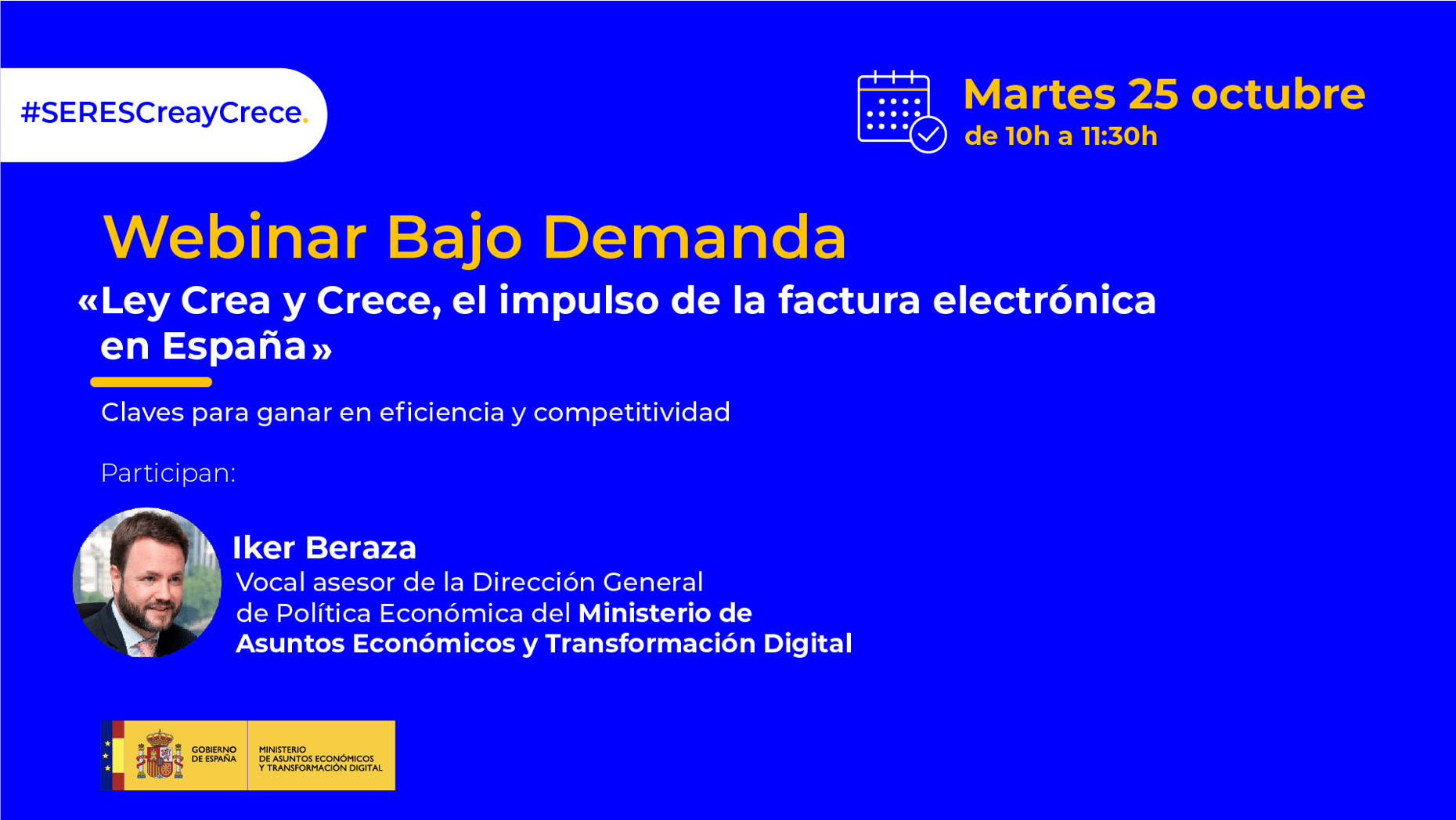 #SERESCreayCrece.

Martes 25 octubre
de 10h a 11:30h

Webinar Bajo Demanda

«Ley Crea y Crece, el impulso de la factura electrónica en España»

Claves para ganar en eficiencia y competitividad

Participan:

Iker Beraza
Vocal asesor de la Dirección General de Política Económica del Ministerio de Asuntos Económicos y Transformación Digital

GOBIERNO DE ESPAÑA

MINISTERIO DE ASUNTOS ECONÓMICOS Y TRANSFORMACIÓN DIGITAL